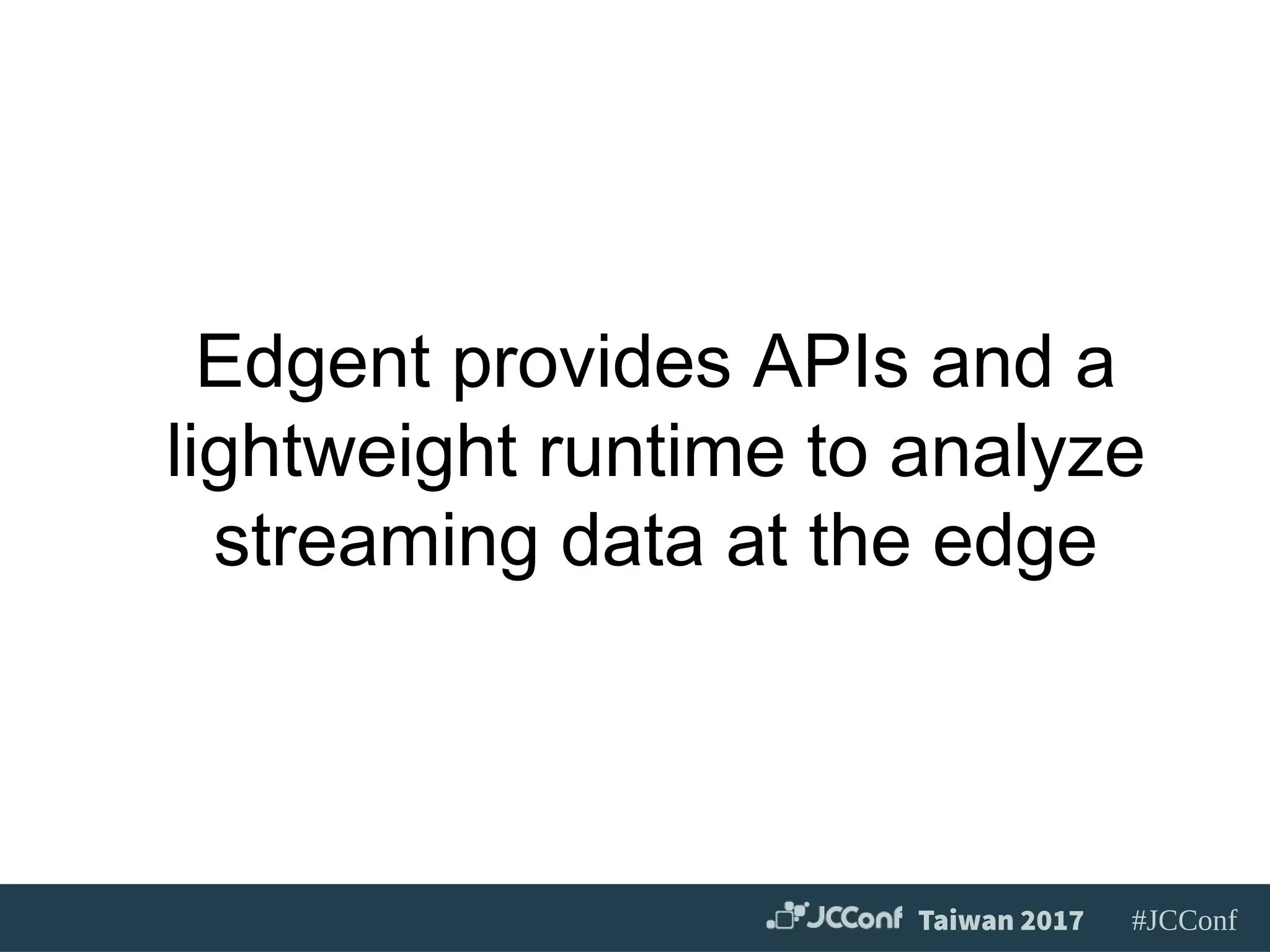 Edgent provides APIs and a lightweight runtime to analyze streaming data at the edge

JCConf Taiwan 2017 #JCConf